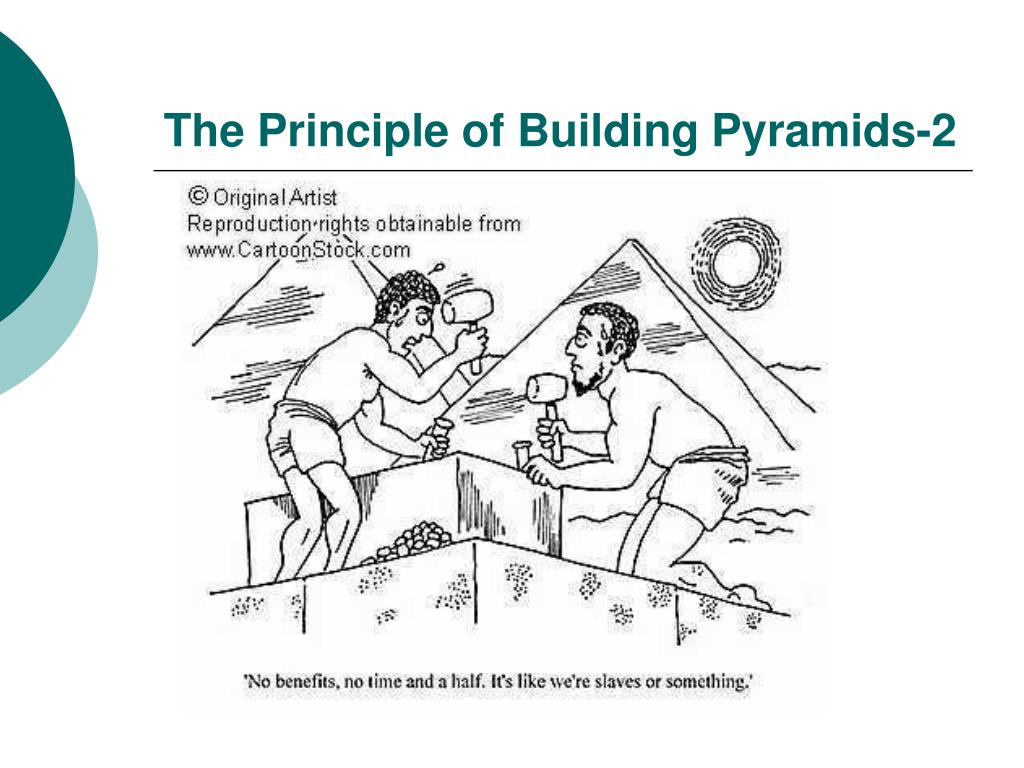 The Principle of Building Pyramids-2

© Original Artist
Reproduction rights obtainable from
www.CartoonStock.com

'No benefits, no time and a half. It's like we're slaves or something.'